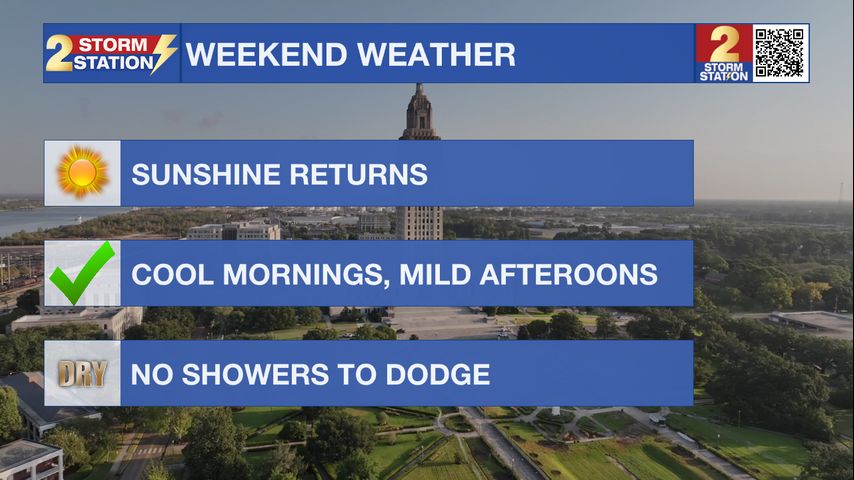 2 STORM STATION

WEEKEND WEATHER

2 STORM STATION

SUNSHINE RETURNS

COOL MORNINGS, MILD AFTEROONS

DRY

NO SHOWERS TO DODGE